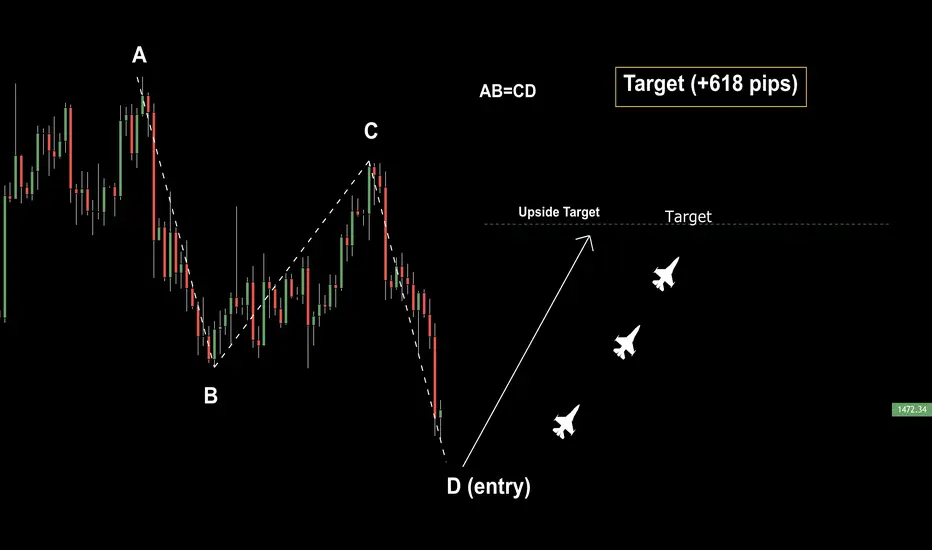 A

AB=CD

Target (+618 pips)

C

Upside Target

Target

B

1472.34

D (entry)